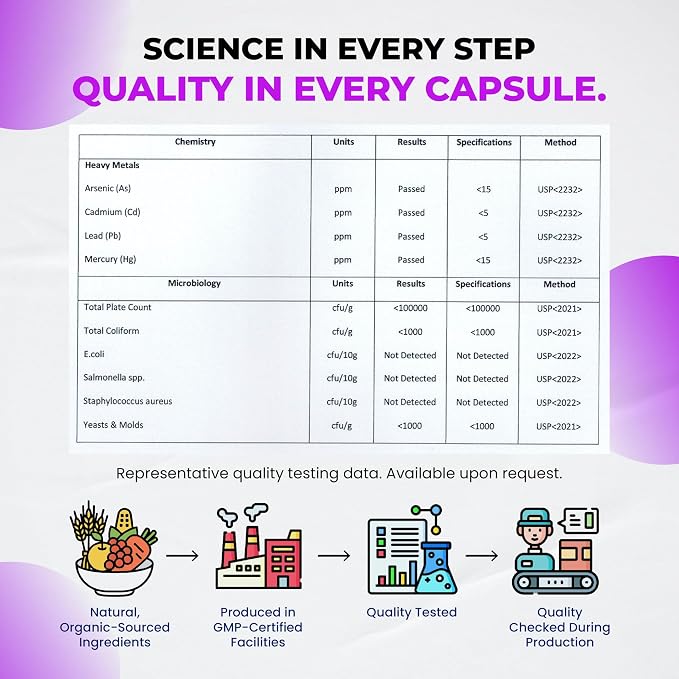 SCIENCE IN EVERY STEP
QUALITY IN EVERY CAPSULE.

| Chemistry | Units | Results | Specifications | Method |
|---|---|---|---|---|
| Heavy Metals | | | | |
| Arsenic (As) | ppm | Passed | <15 | USP<2232> |
| Cadmium (Cd) | ppm | Passed | <5 | USP<2232> |
| Lead (Pb) | ppm | Passed | <5 | USP<2232> |
| Mercury (Hg) | ppm | Passed | <15 | USP<2232> |
| Microbiology | Units | Results | Specifications | Method |
| Total Plate Count | cfu/g | <100000 | <100000 | USP<2021> |
| Total Coliform | cfu/g | <1000 | <1000 | USP<2021> |
| E.coli | cfu/10g | Not Detected | Not Detected | USP<2022> |
| Salmonella spp. | cfu/10g | Not Detected | Not Detected | USP<2022> |
| Staphylococcus aureus | cfu/10g | Not Detected | Not Detected | USP<2022> |
| Yeasts & Molds | cfu/g | <1000 | <1000 | USP<2021> |

Representative quality testing data. Available upon request.

Natural, Organic-Sourced Ingredients

Produced in GMP-Certified Facilities

Quality Tested

Quality Checked During Production